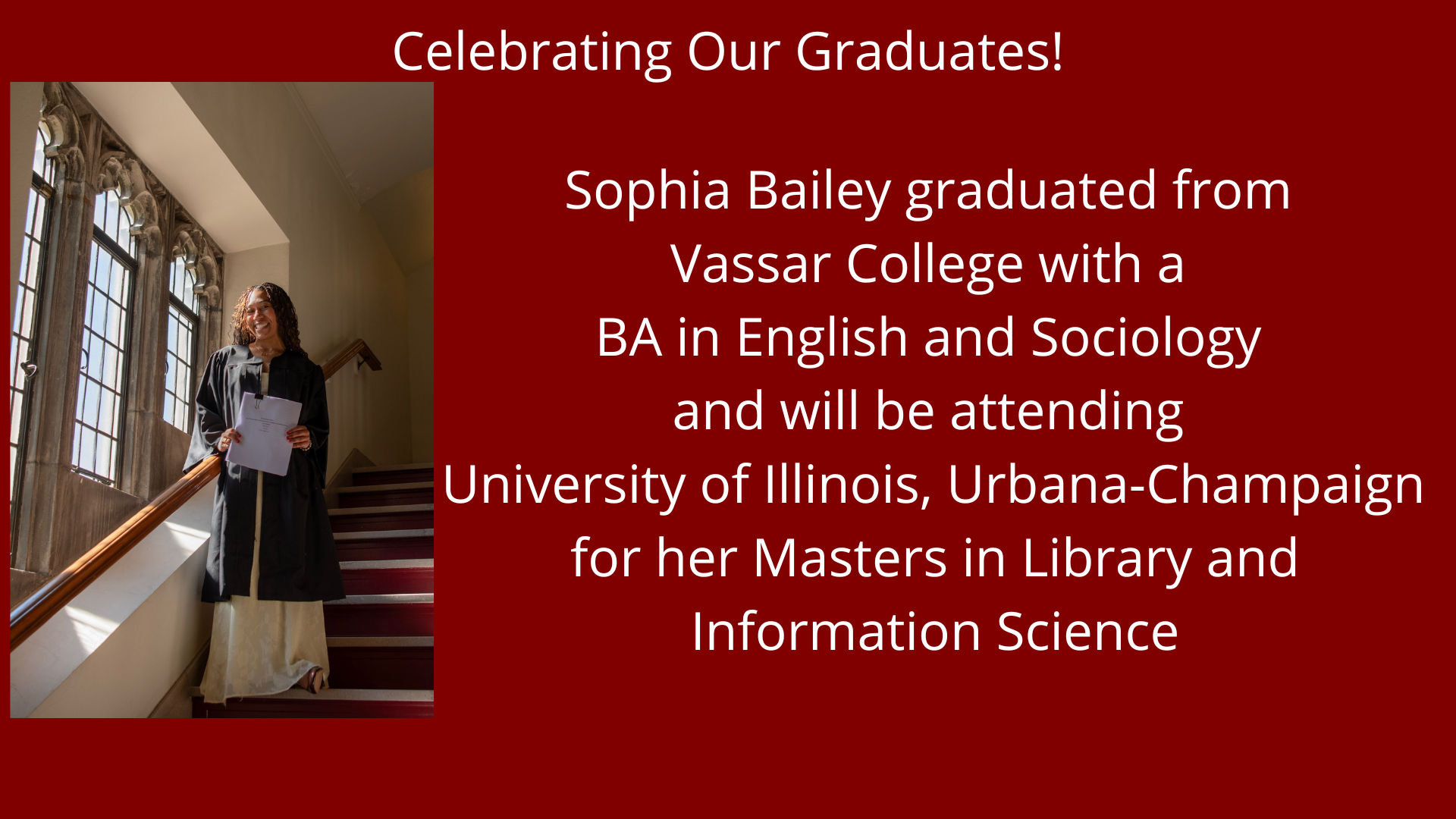 Celebrating Our Graduates!

Sophia Bailey graduated from Vassar College with a BA in English and Sociology and will be attending University of Illinois, Urbana-Champaign for her Masters in Library and Information Science